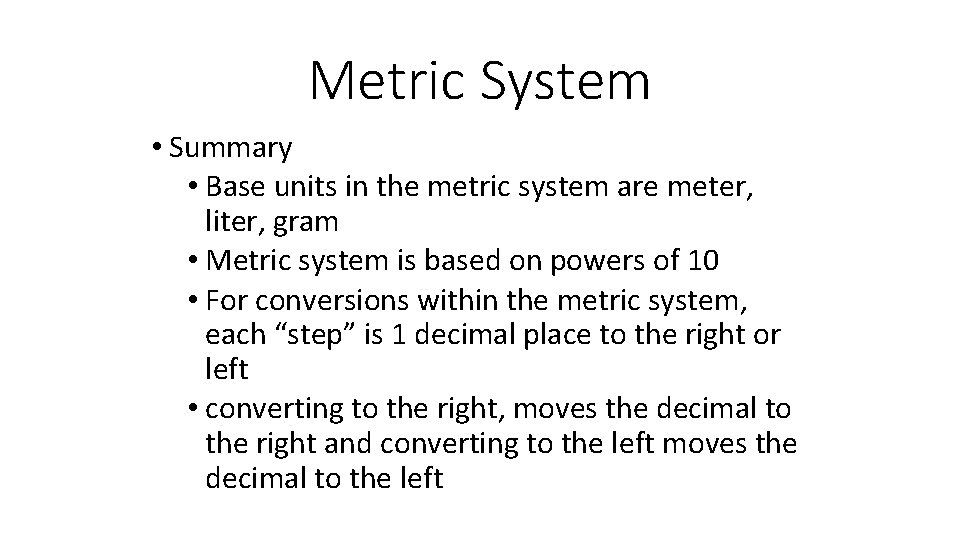 Metric System

• Summary
• Base units in the metric system are meter, liter, gram
• Metric system is based on powers of 10
• For conversions within the metric system, each “step” is 1 decimal place to the right or left
• converting to the right, moves the decimal to the right and converting to the left moves the decimal to the left